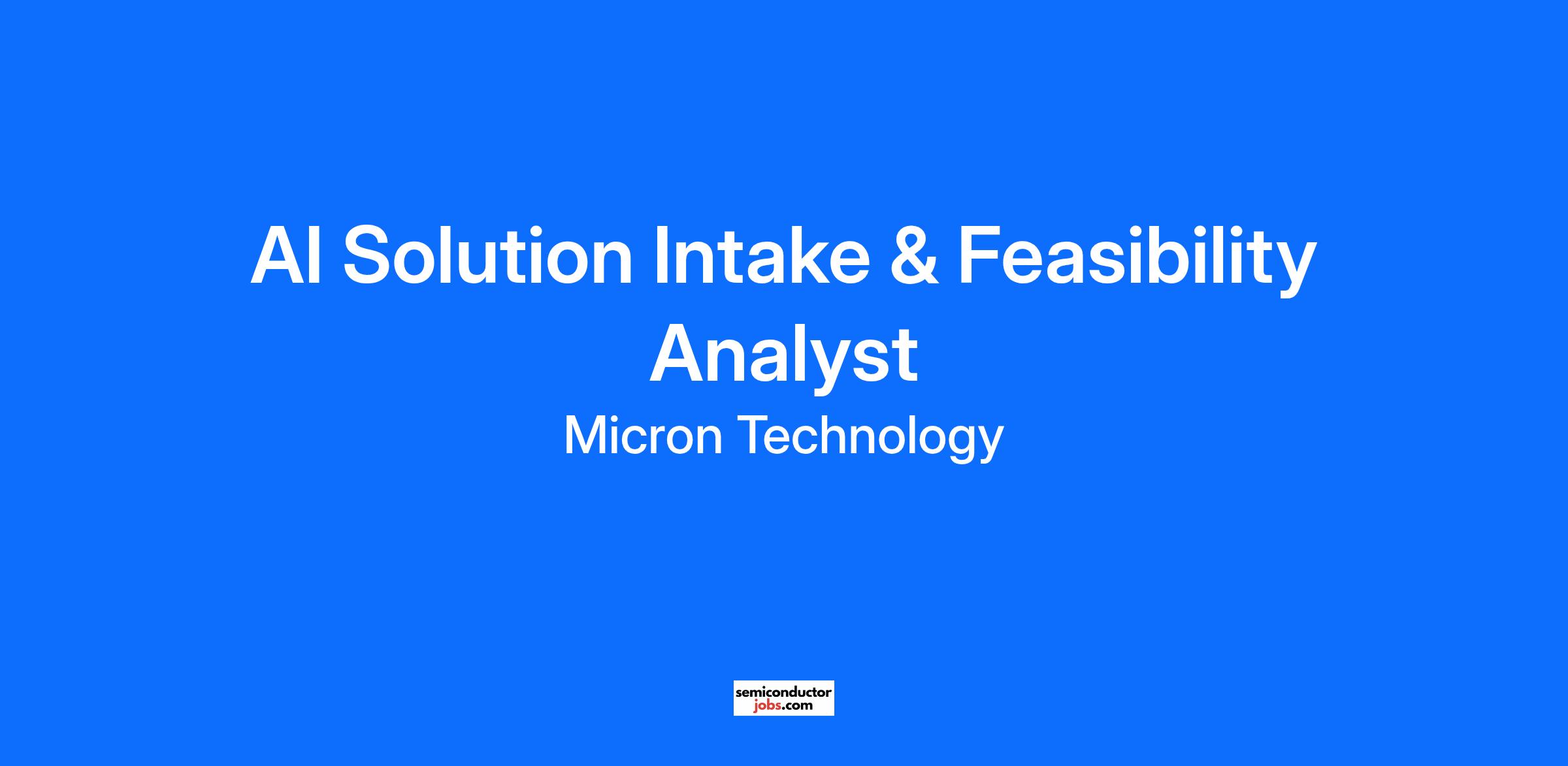 AI Solution Intake & Feasibility Analyst

Micron Technology

semiconductor
jobs.com